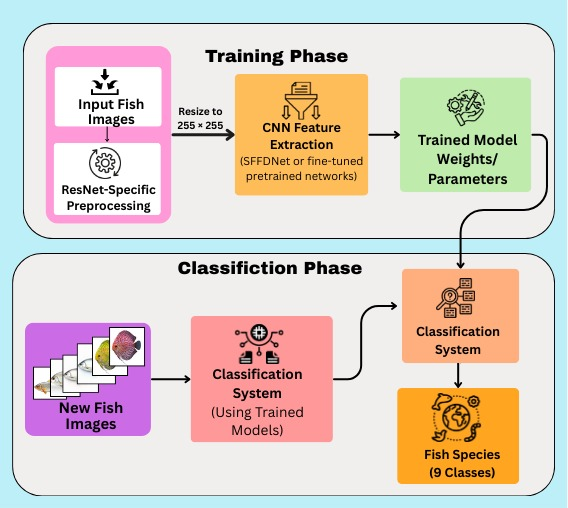 Training Phase

Input Fish Images

ResNet-Specific Preprocessing

Resize to 255 × 255

CNN Feature Extraction
(SFFDNet or fine-tuned pretrained networks)

Trained Model Weights/ Parameters

Classifiction Phase

New Fish Images

Classification System
(Using Trained Models)

Classification System

Fish Species
(9 Classes)